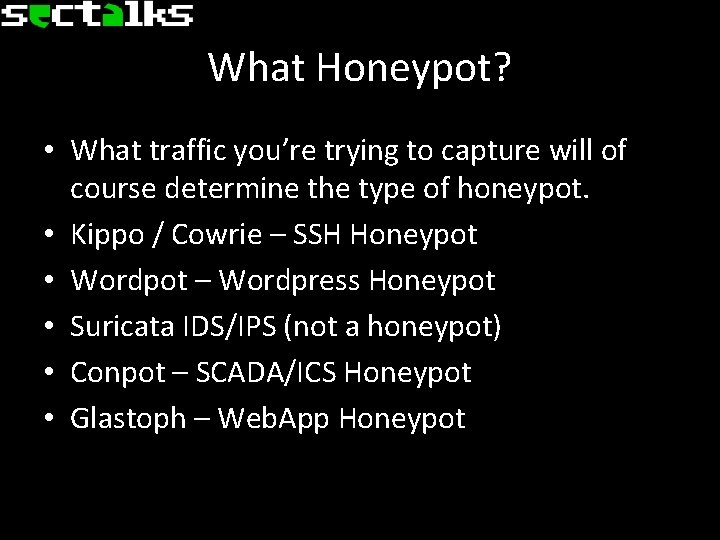 sectalks

What Honeypot?

• What traffic you're trying to capture will of course determine the type of honeypot.
• Kippo / Cowrie – SSH Honeypot
• Wordpot – Wordpress Honeypot
• Suricata IDS/IPS (not a honeypot)
• Conpot – SCADA/ICS Honeypot
• Glastoph – WebApp Honeypot